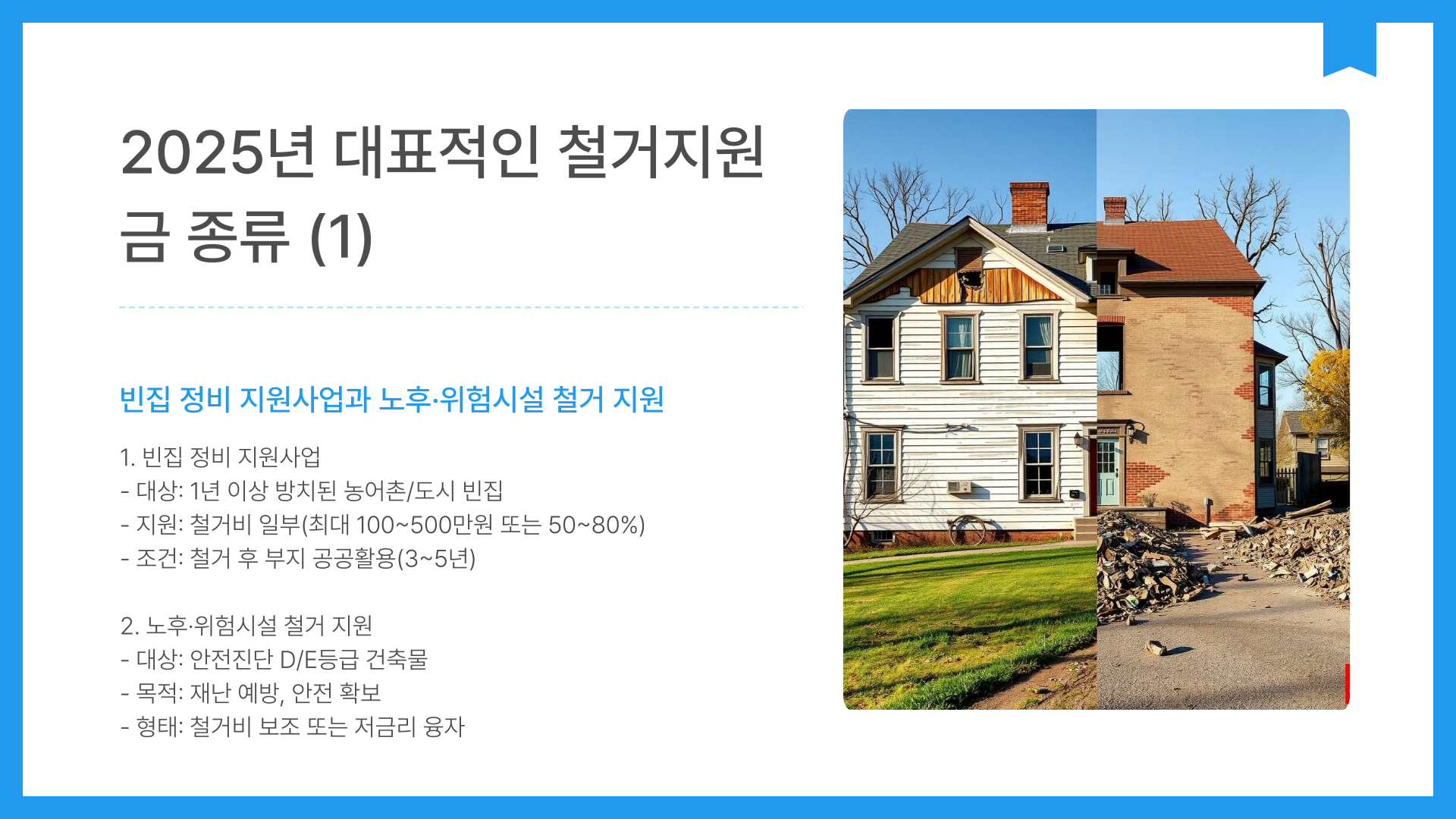 2025년 대표적인 철거지원금 종류 (1)

빈집 정비 지원사업과 노후·위험시설 철거 지원

1. 빈집 정비 지원사업
- 대상: 1년 이상 방치된 농어촌/도시 빈집
- 지원: 철거비 일부(최대 100~500만원 또는 50~80%)
- 조건: 철거 후 부지 공공활용(3~5년)

2. 노후·위험시설 철거 지원
- 대상: 안전진단 D/E등급 건축물
- 목적: 재난 예방, 안전 확보
- 형태: 철거비 보조 또는 저금리 융자